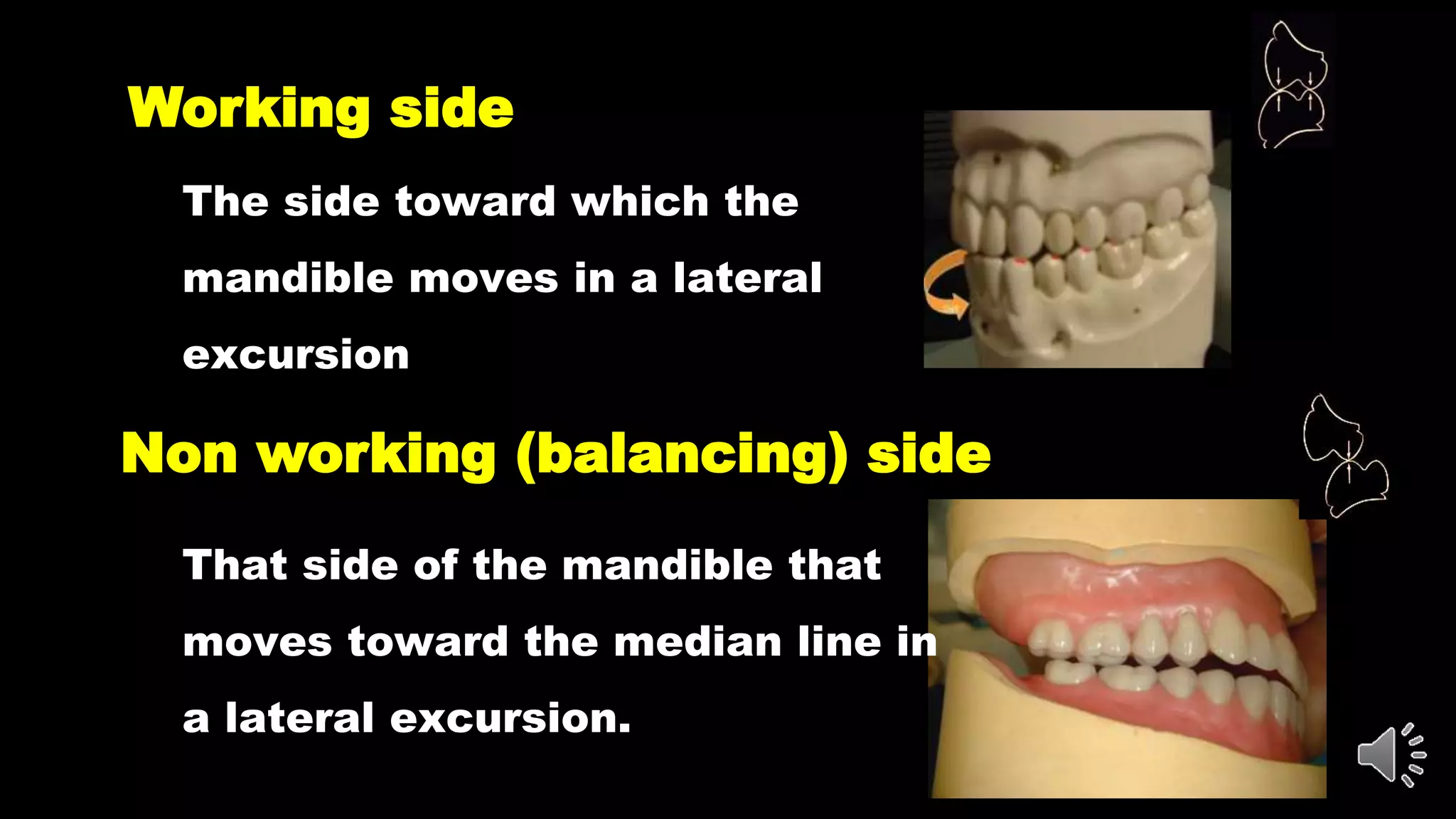 Working side

The side toward which the mandible moves in a lateral excursion

Non working (balancing) side

That side of the mandible that moves toward the median line in a lateral excursion.